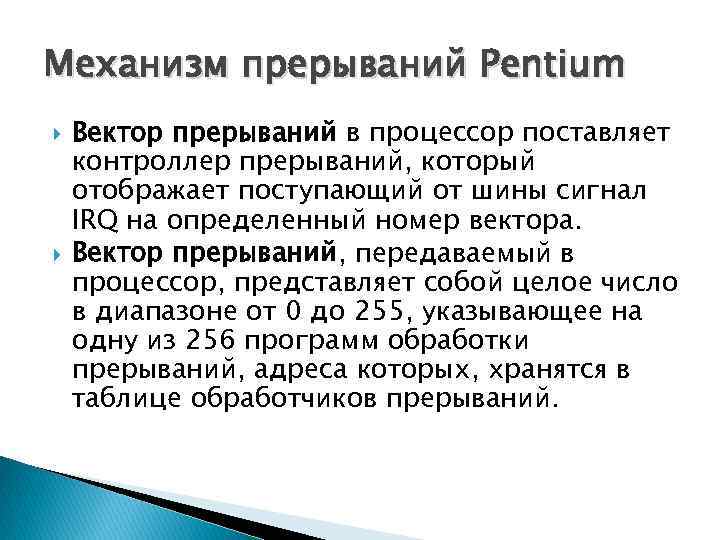 Механизм прерываний Pentium

Вектор прерываний в процессор поставляет контроллер прерываний, который отображает поступающий от шины сигнал IRQ на определенный номер вектора.

Вектор прерываний, передаваемый в процессор, представляет собой целое число в диапазоне от 0 до 255, указывающее на одну из 256 программ обработки прерываний, адреса которых, хранятся в таблице обработчиков прерываний.